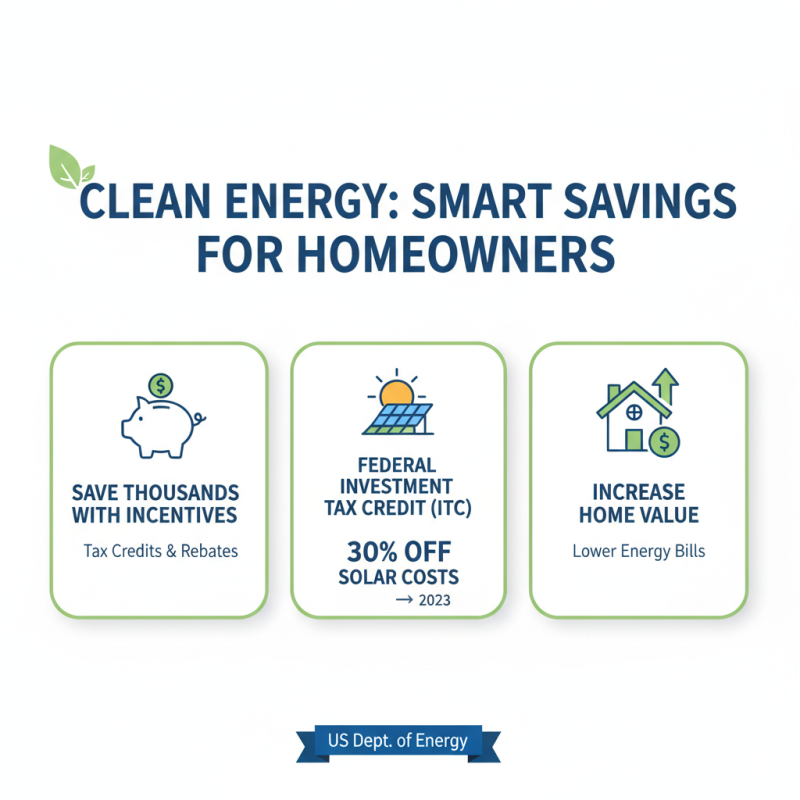 CLEAN ENERGY: SMART SAVINGS FOR HOMEOWNERS

$

SAVE THOUSANDS WITH INCENTIVES

Tax Credits & Rebates

FEDERAL INVESTMENT TAX CREDIT (ITC)

30% OFF SOLAR COSTS

→ 2023

$

INCREASE HOME VALUE

Lower Energy Bills

US Dept. of Energy